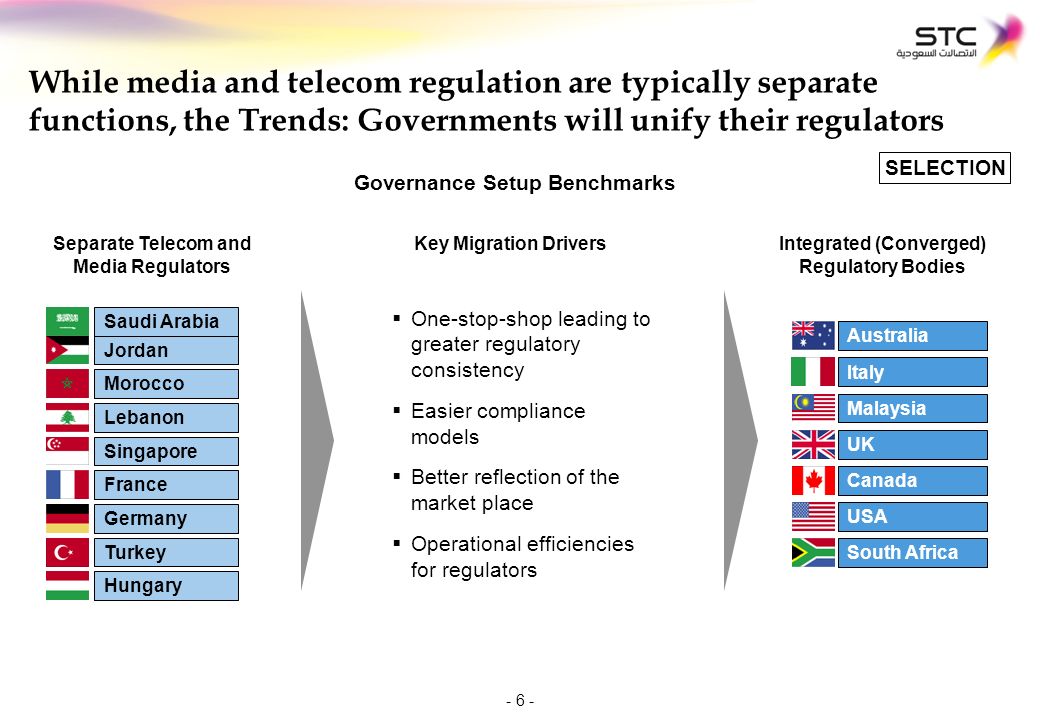 STC
الاتصالات السعودية

While media and telecom regulation are typically separate functions, the Trends: Governments will unify their regulators

SELECTION

Governance Setup Benchmarks

Separate Telecom and Media Regulators

Saudi Arabia
Jordan
Morocco
Lebanon
Singapore
France
Germany
Turkey
Hungary

Key Migration Drivers

▪ One-stop-shop leading to greater regulatory consistency
▪ Easier compliance models
▪ Better reflection of the market place
▪ Operational efficiencies for regulators

Integrated (Converged) Regulatory Bodies

Australia
Italy
Malaysia
UK
Canada
USA
South Africa

- 6 -